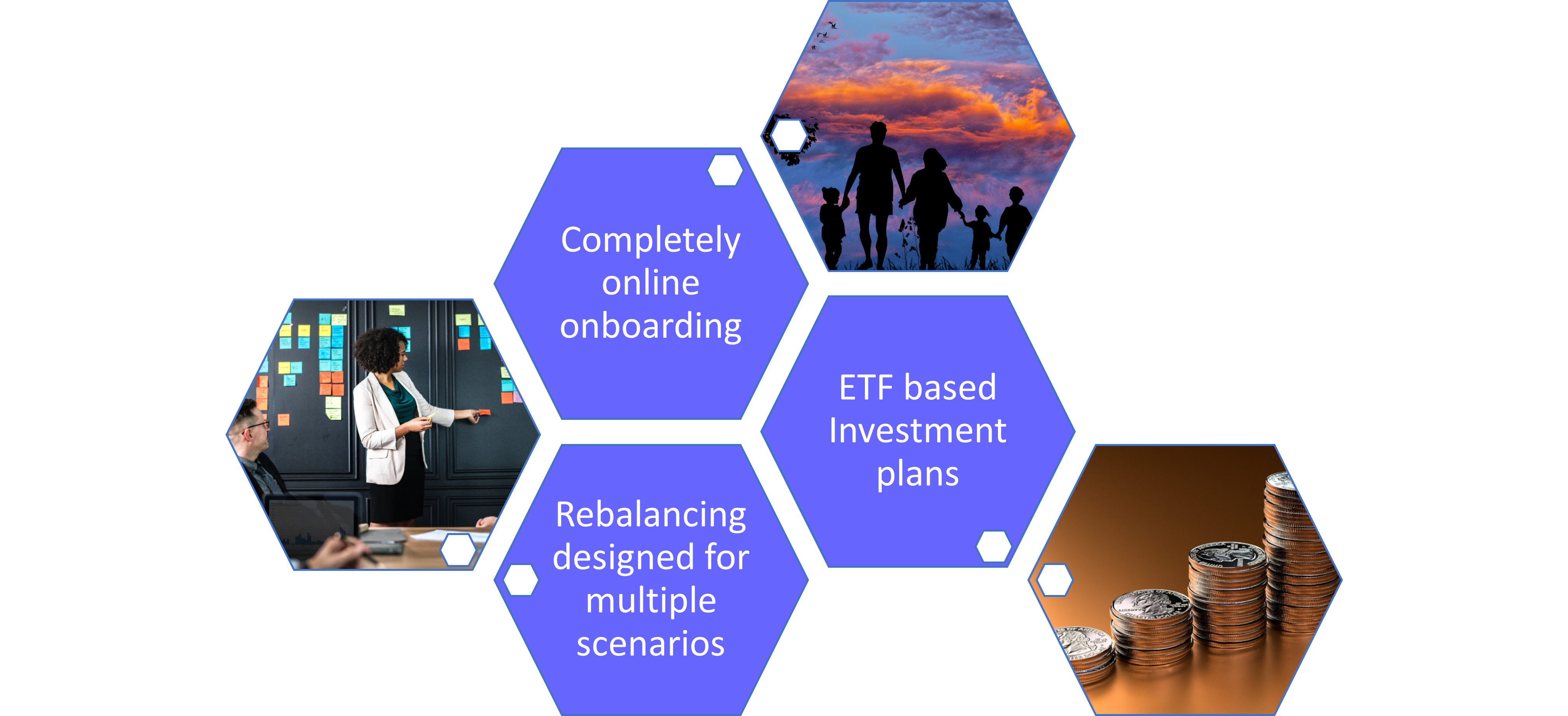 Completely online onboarding

ETF based Investment plans

Rebalancing designed for multiple scenarios